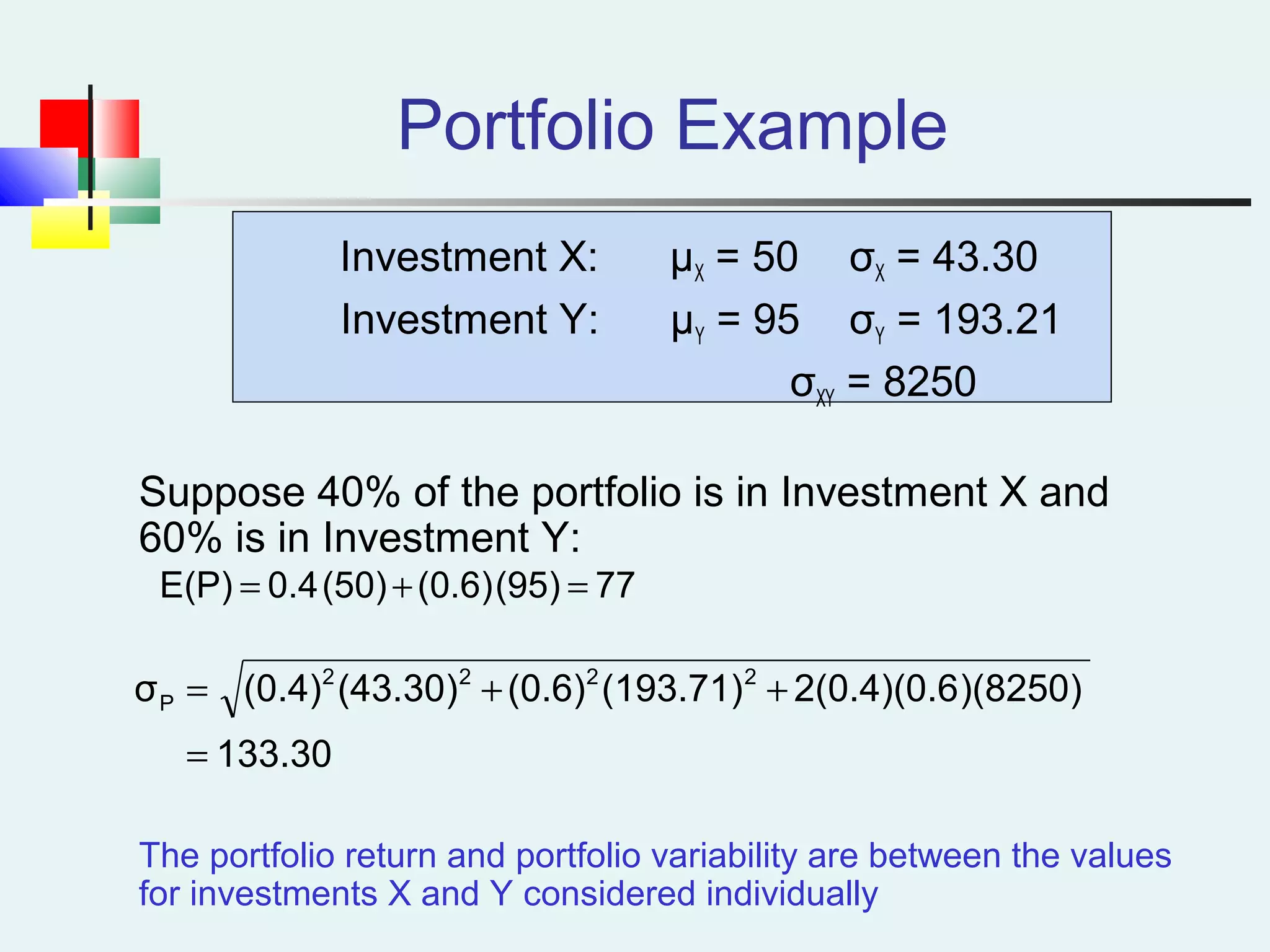 Portfolio Example

Investment X: $\mu_X = 50$ $\sigma_X = 43.30$
Investment Y: $\mu_Y = 95$ $\sigma_Y = 193.21$
$\sigma_{XY} = 8250$

Suppose 40% of the portfolio is in Investment X and 60% is in Investment Y:

$E(P) = 0.4(50) + (0.6)(95) = 77$

$\sigma_P = \sqrt{(0.4)^2(43.30)^2 + (0.6)^2(193.71)^2 + 2(0.4)(0.6)(8250)}$
$= 133.30$

The portfolio return and portfolio variability are between the values for investments X and Y considered individually